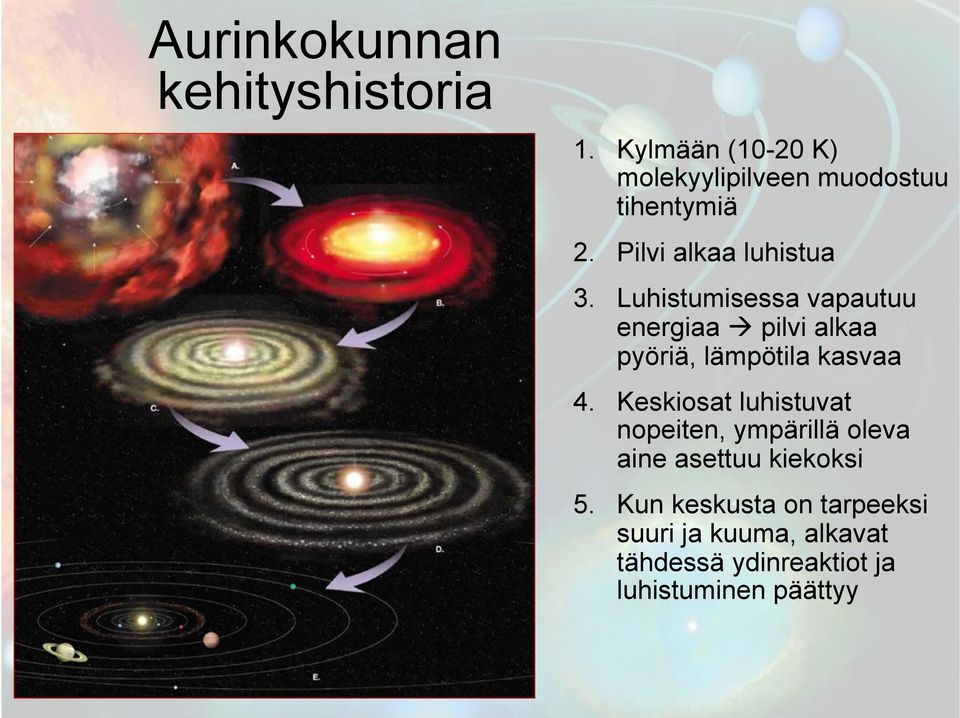 Aurinkokunnan kehityshistoria

A.

B.

C.

D.

E.

1. Kylmään (10-20 K) molekyylipilveen muodostuu tihentymiä

2. Pilvi alkaa luhistua

3. Luhistumisessa vapautuu energiaa → pilvi alkaa pyöriä, lämpötila kasvaa

4. Keskiosat luhistuvat nopeiten, ympärillä oleva aine asettuu kiekoksi

5. Kun keskusta on tarpeeksi suuri ja kuuma, alkavat tähdessä ydinreaktiot ja luhistuminen päättyy